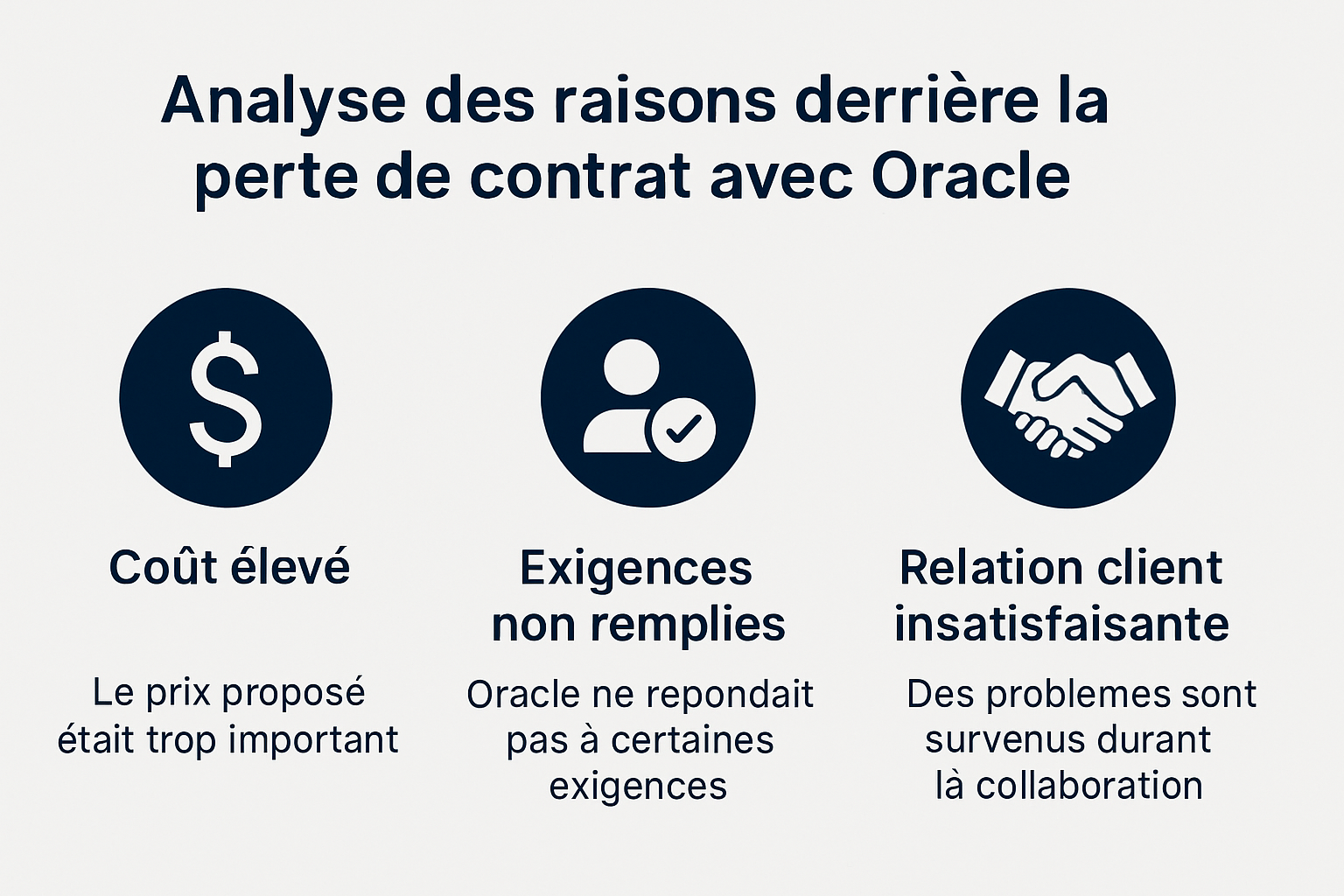 Analyse des raisons derrière la perte de contrat avec Oracle

$

Coût élevé

Le prix proposé était trop important

Exigences non remplies

Oracle ne repondait pas à certaines exigences

Relation client insatisfaisante

Des problemes sont survenus durant là collaboration